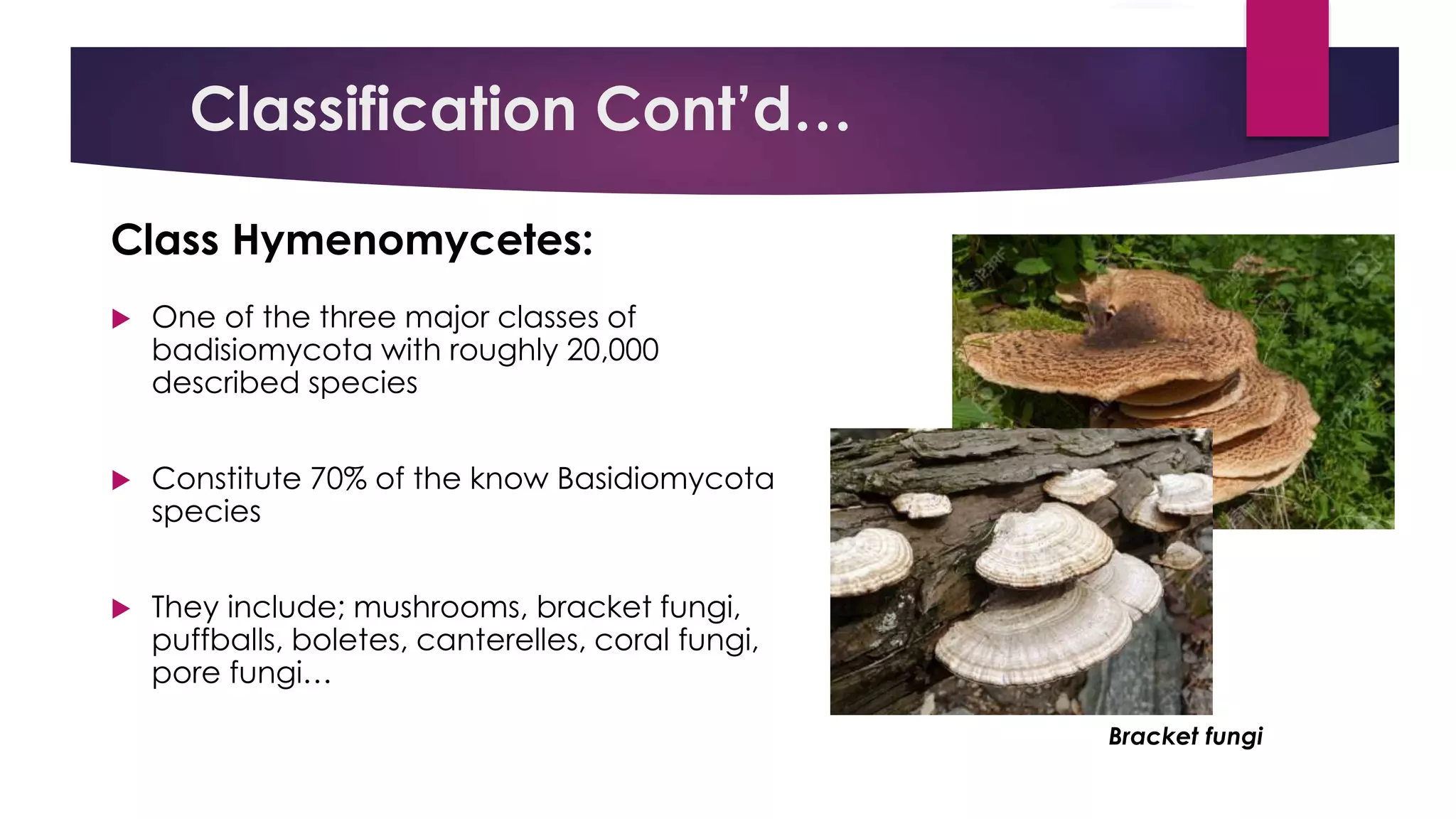 Classification Cont'd…

Class Hymenomycetes:

One of the three major classes of badisiomycota with roughly 20,000 described species

Constitute 70% of the know Basidiomycota species

They include; mushrooms, bracket fungi, puffballs, boletes, canterelles, coral fungi, pore fungi…

Bracket fungi